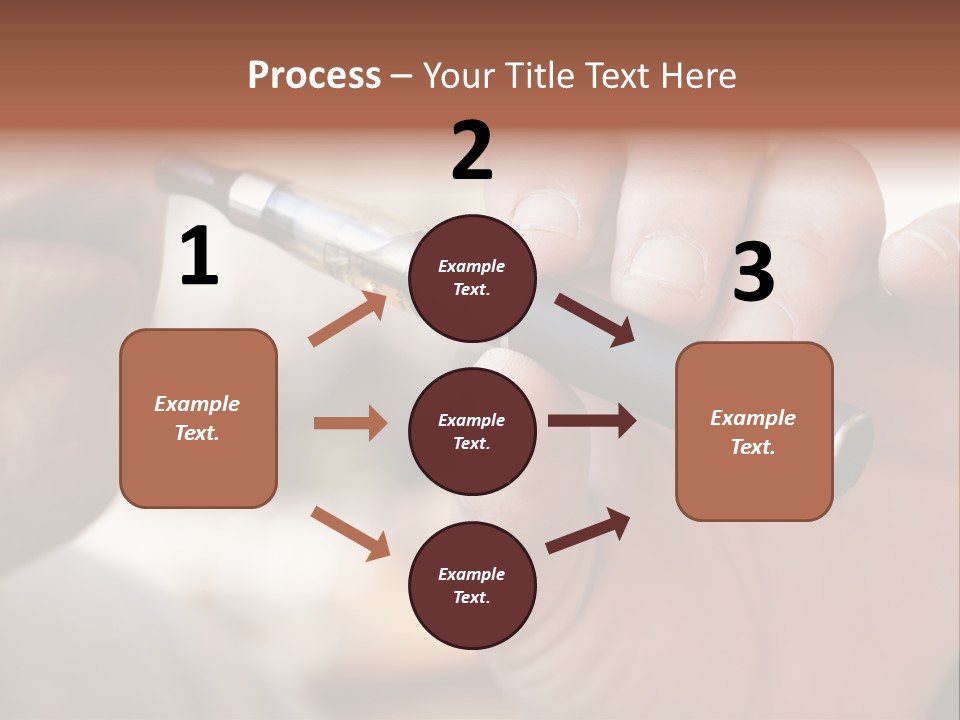 Process – Your Title Text Here

1

Example Text.

2

Example Text.

Example Text.

Example Text.

3

Example Text.